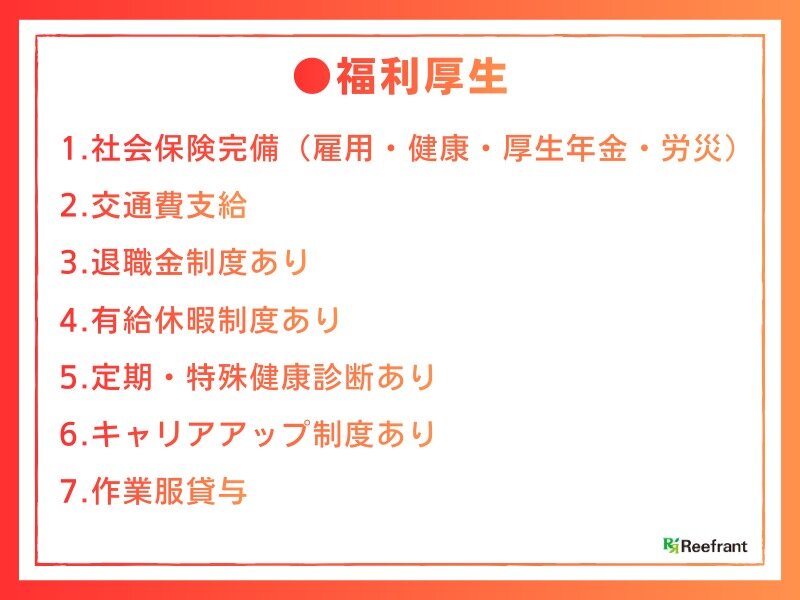 ●福利厚生

1.社会保険完備（雇用・健康・厚生年金・労災）

2.交通費支給

3.退職金制度あり

4.有給休暇制度あり

5.定期・特殊健康診断あり

6.キャリアアップ制度あり

7.作業服貸与

Reefrant